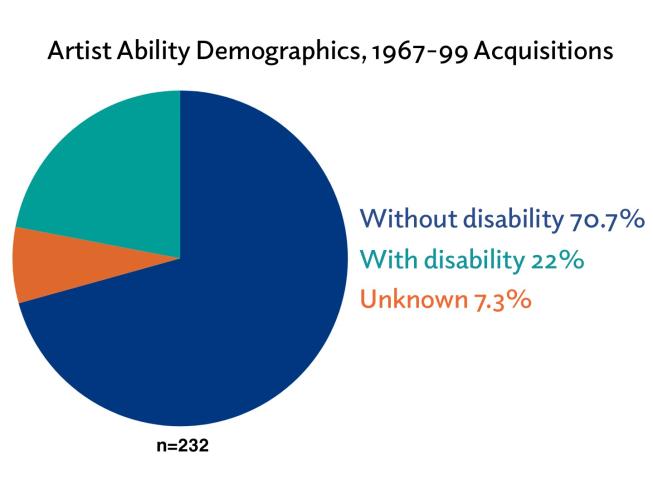 Artist Ability Demographics, 1967-99 Acquisitions

Without disability 70.7%
With disability 22%
Unknown 7.3%

n=232